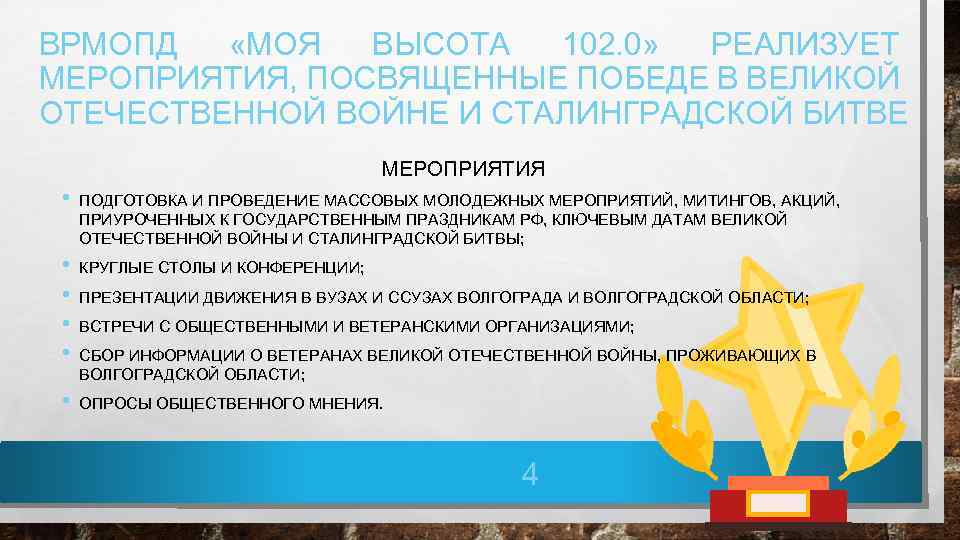 ВРМОПД «МОЯ ВЫСОТА 102.0» РЕАЛИЗУЕТ МЕРОПРИЯТИЯ, ПОСВЯЩЕННЫЕ ПОБЕДЕ В ВЕЛИКОЙ ОТЕЧЕСТВЕННОЙ ВОЙНЕ И СТАЛИНГРАДСКОЙ БИТВЕ

МЕРОПРИЯТИЯ

• ПОДГОТОВКА И ПРОВЕДЕНИЕ МАССОВЫХ МОЛОДЕЖНЫХ МЕРОПРИЯТИЙ, МИТИНГОВ, АКЦИЙ, ПРИУРОЧЕННЫХ К ГОСУДАРСТВЕННЫМ ПРАЗДНИКАМ РФ, КЛЮЧЕВЫМ ДАТАМ ВЕЛИКОЙ ОТЕЧЕСТВЕННОЙ ВОЙНЫ И СТАЛИНГРАДСКОЙ БИТВЫ;

• КРУГЛЫЕ СТОЛЫ И КОНФЕРЕНЦИИ;

• ПРЕЗЕНТАЦИИ ДВИЖЕНИЯ В ВУЗАХ И ССУЗАХ ВОЛГОГРАДА И ВОЛГОГРАДСКОЙ ОБЛАСТИ;

• ВСТРЕЧИ С ОБЩЕСТВЕННЫМИ И ВЕТЕРАНСКИМИ ОРГАНИЗАЦИЯМИ;

• СБОР ИНФОРМАЦИИ О ВЕТЕРАНАХ ВЕЛИКОЙ ОТЕЧЕСТВЕННОЙ ВОЙНЫ, ПРОЖИВАЮЩИХ В ВОЛГОГРАДСКОЙ ОБЛАСТИ;

• ОПРОСЫ ОБЩЕСТВЕННОГО МНЕНИЯ.

4